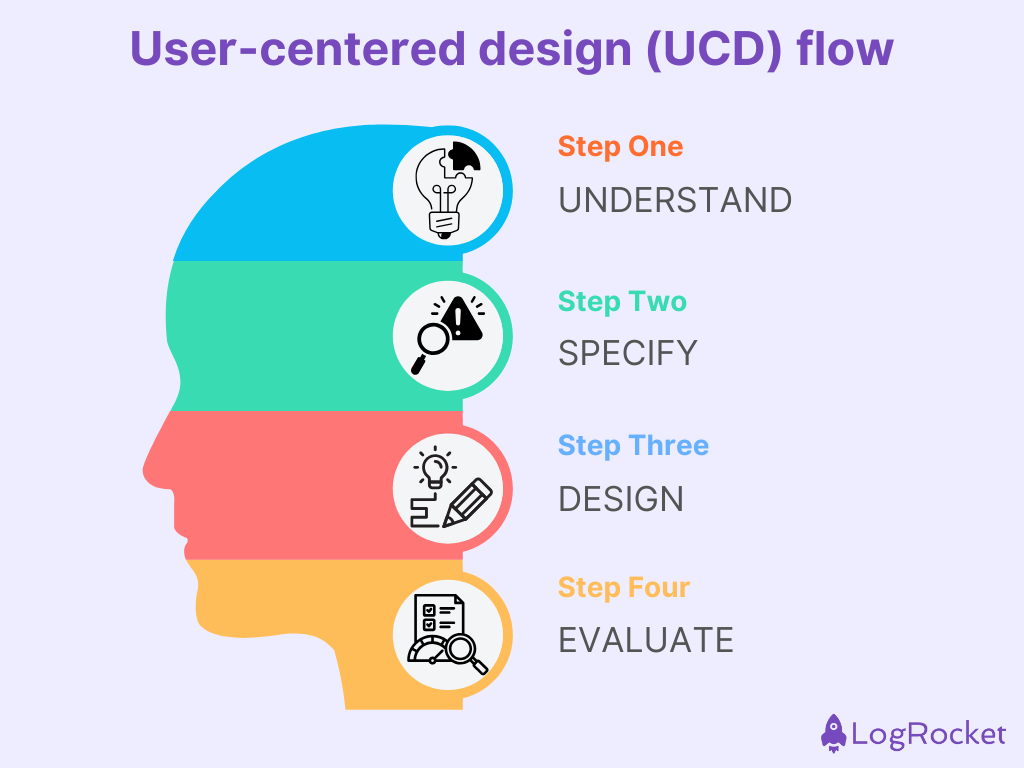 User-centered design (UCD) flow

Step One
UNDERSTAND

Step Two
SPECIFY

Step Three
DESIGN

Step Four
EVALUATE

LogRocket